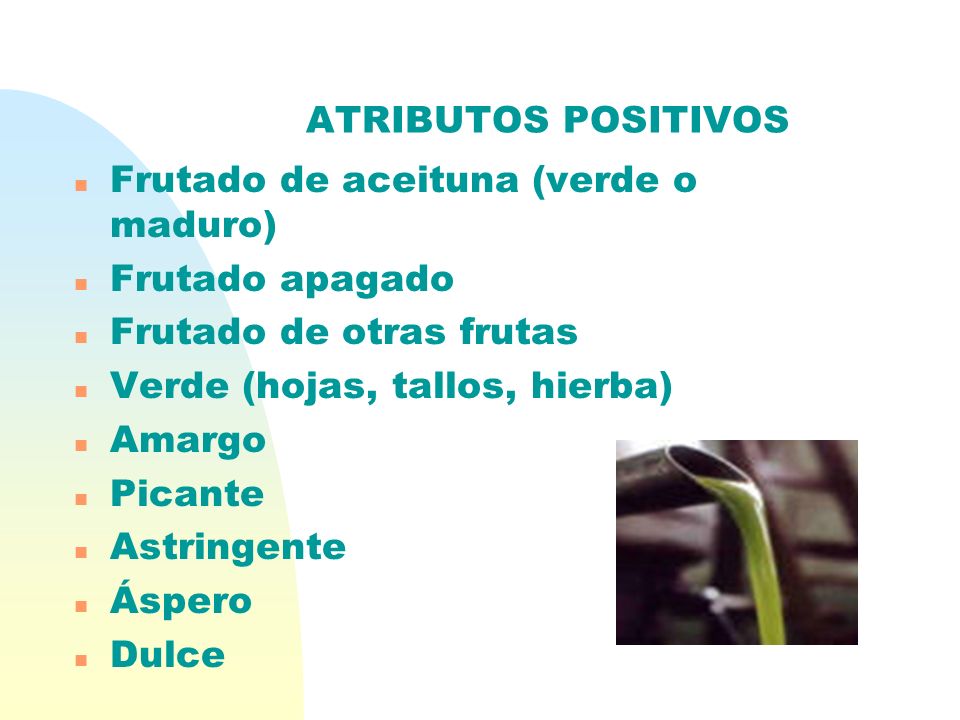 ATRIBUTOS POSITIVOS

- Frutado de aceituna (verde o maduro)
- Frutado apagado
- Frutado de otras frutas
- Verde (hojas, tallos, hierba)
- Amargo
- Picante
- Astringente
- Áspero
- Dulce